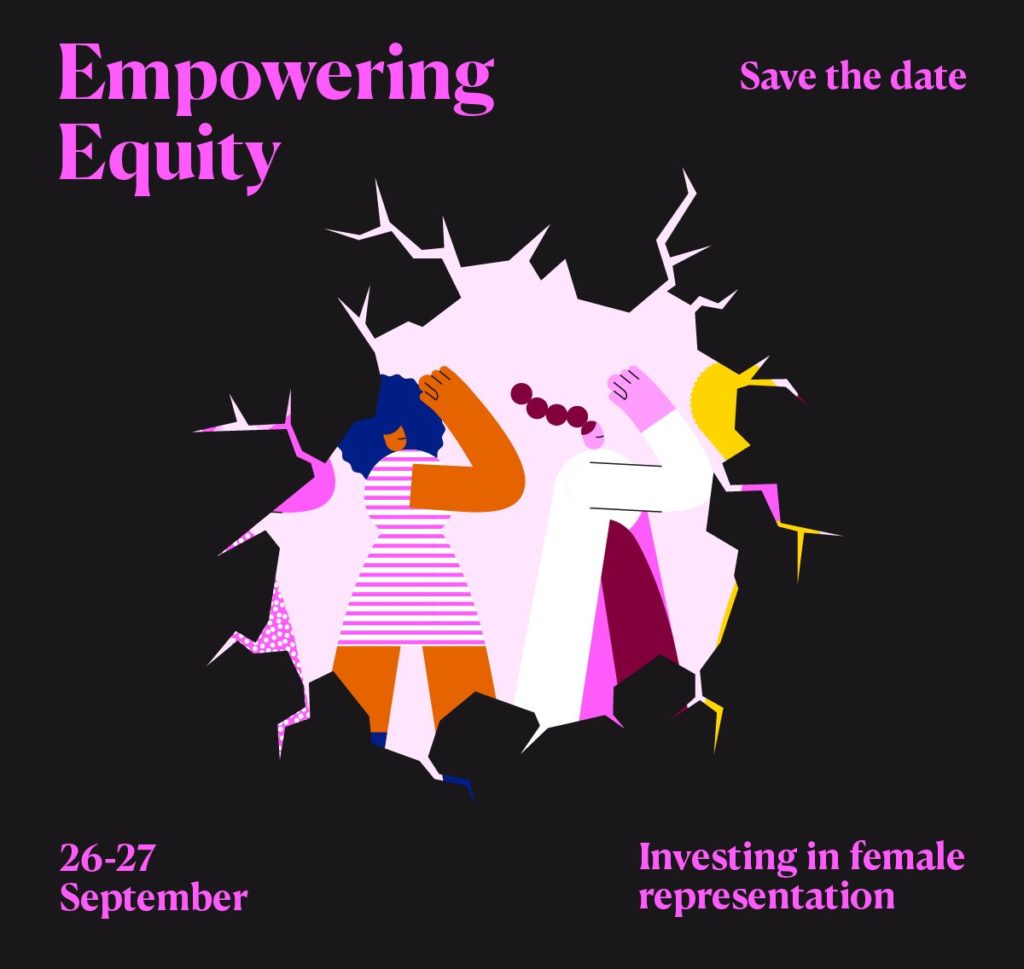 Empowering Equity

Save the date

26-27 September

Investing in female representation